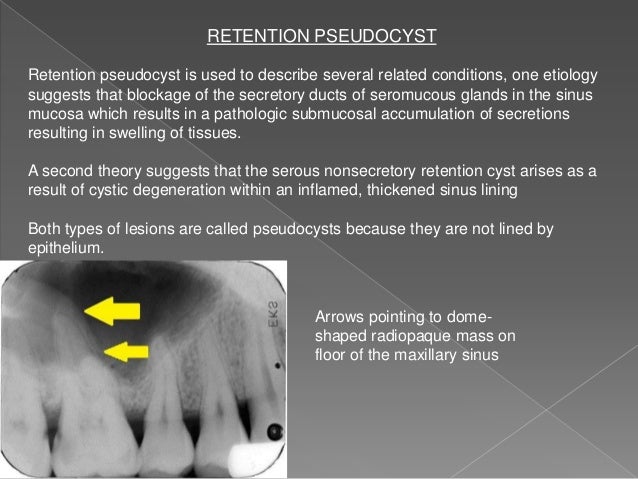 RETENTION PSEUDOCYST

Retention pseudocyst is used to describe several related conditions, one etiology suggests that blockage of the secretory ducts of seromucous glands in the sinus mucosa which results in a pathologic submucosal accumulation of secretions resulting in swelling of tissues.

A second theory suggests that the serous nonsecretory retention cyst arises as a result of cystic degeneration within an inflamed, thickened sinus lining

Both types of lesions are called pseudocysts because they are not lined by epithelium.

EK3

Arrows pointing to dome-shaped radiopaque mass on floor of the maxillary sinus